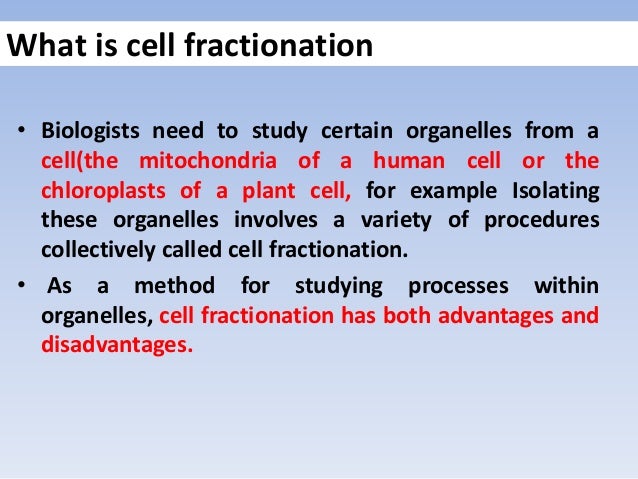 What is cell fractionation

• Biologists need to study certain organelles from a cell(the mitochondria of a human cell or the chloroplasts of a plant cell, for example Isolating these organelles involves a variety of procedures collectively called cell fractionation.

• As a method for studying processes within organelles, cell fractionation has both advantages and disadvantages.